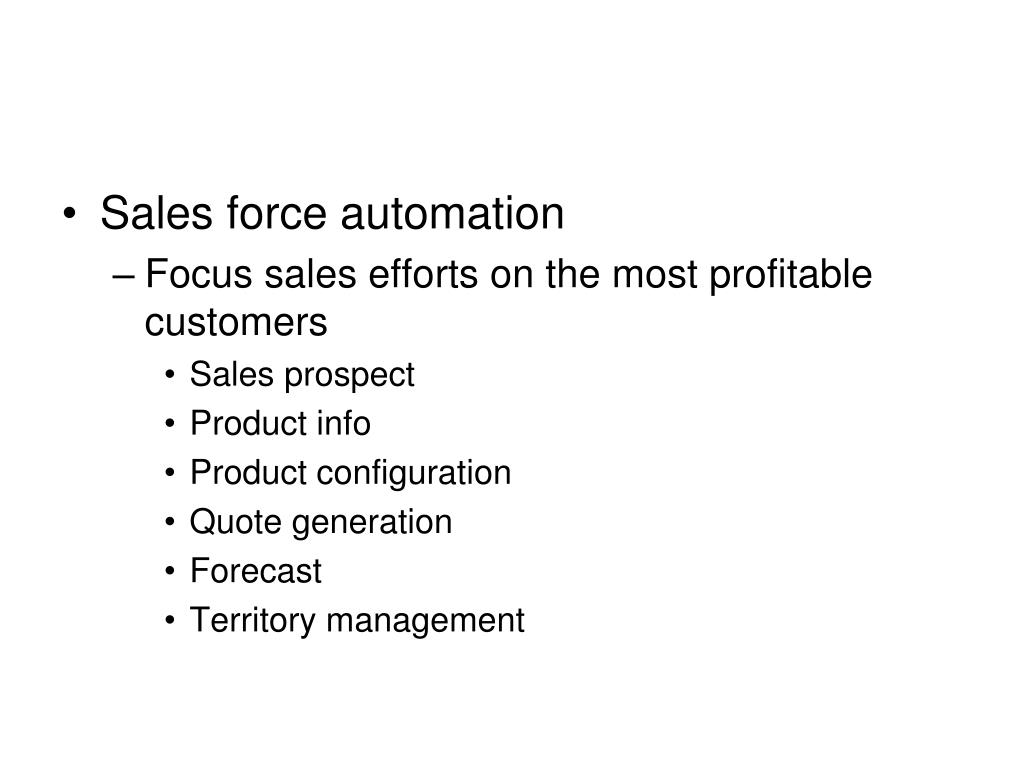 • Sales force automation

– Focus sales efforts on the most profitable customers

• Sales prospect
• Product info
• Product configuration
• Quote generation
• Forecast
• Territory management